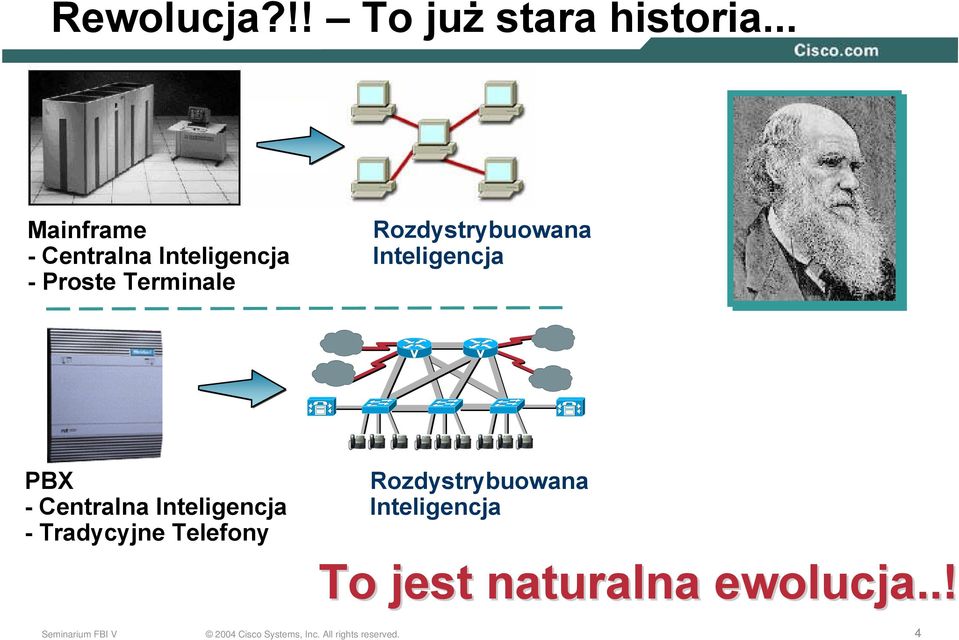 Rewolucja?!! – To już stara historia...

Cisco.com

Mainframe
- Centralna Inteligencja
- Proste Terminale

Rozdystrybuowana Inteligencja

PBX
- Centralna Inteligencja
- Tradycyjne Telefony

Rozdystrybuowana Inteligencja

To jest naturalna ewolucja..!

Seminarium FBI V © 2004 Cisco Systems, Inc. All rights reserved. 4